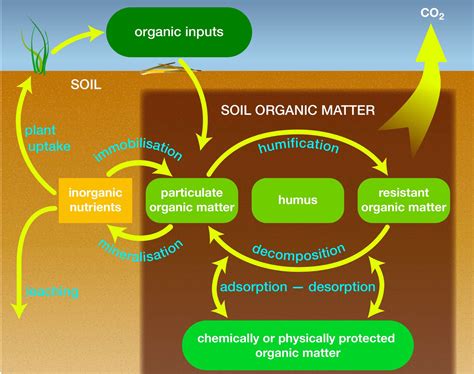 organic inputs

$CO_2$

SOIL

SOIL ORGANIC MATTER

plant uptake

immobilisation

humification

inorganic nutrients

particulate organic matter

humus

resistant organic matter

mineralisation

decomposition

leaching

adsorption — desorption

chemically or physically protected organic matter